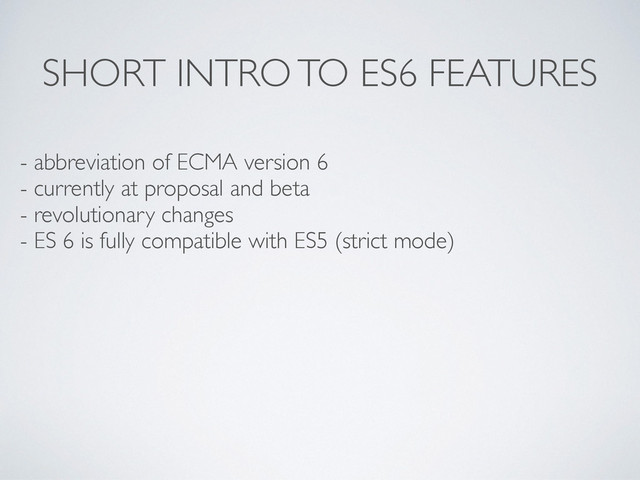 SHORT INTRO TO ES6 FEATURES

- abbreviation of ECMA version 6
- currently at proposal and beta
- revolutionary changes
- ES 6 is fully compatible with ES5 (strict mode)